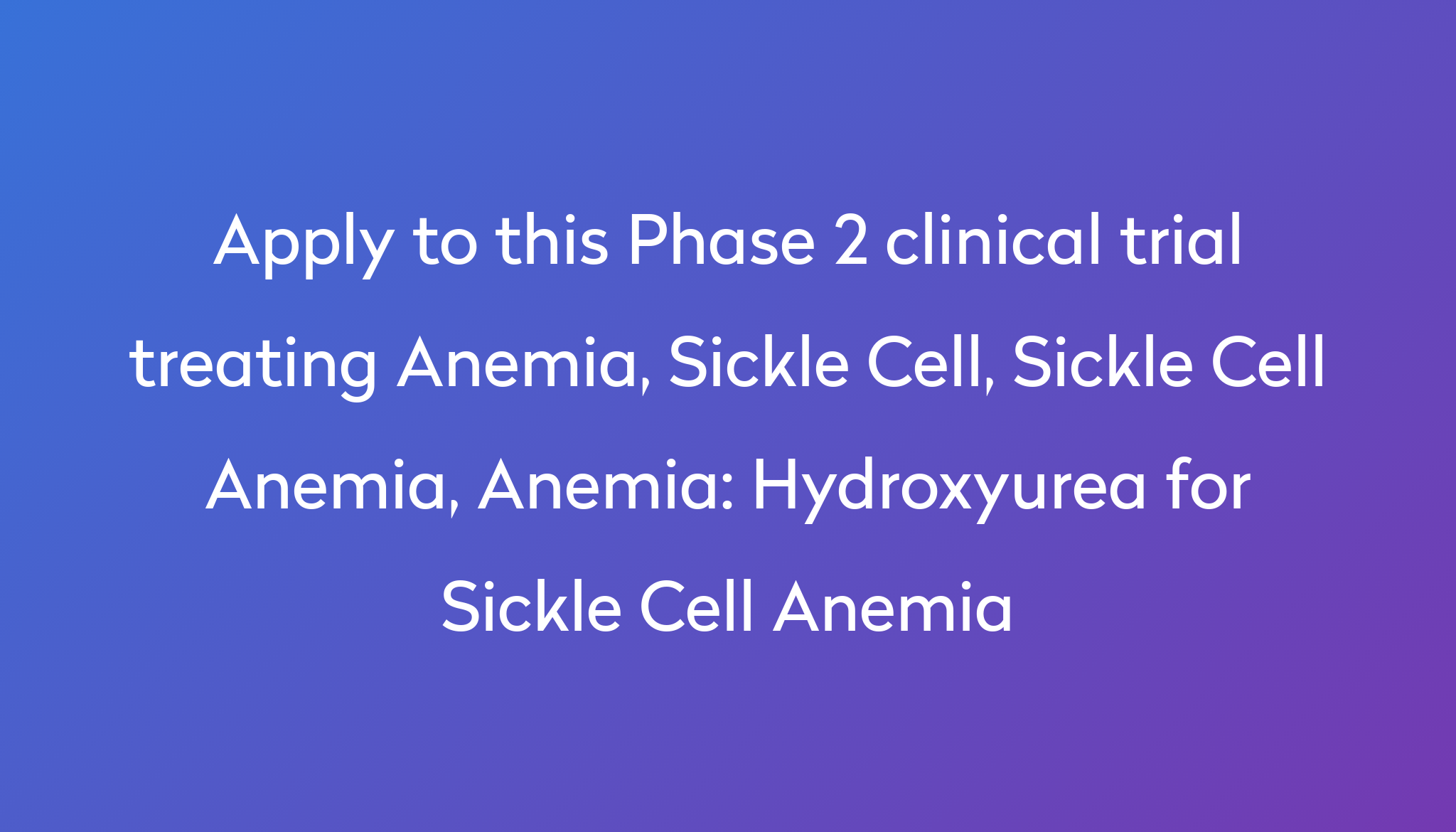 Apply to this Phase 2 clinical trial treating Anemia, Sickle Cell, Sickle Cell Anemia, Anemia: Hydroxyurea for Sickle Cell Anemia